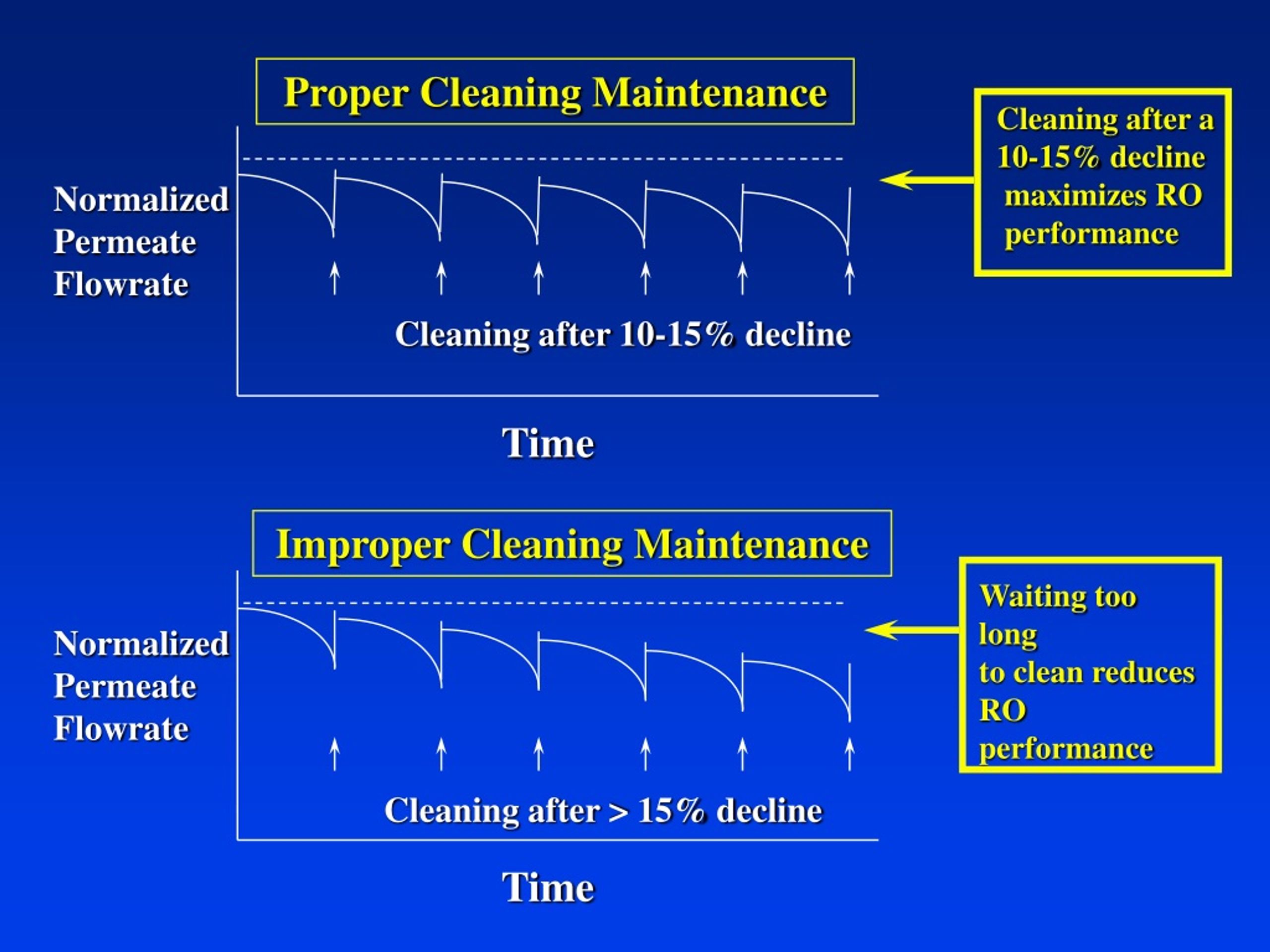 Proper Cleaning Maintenance

Normalized Permeate Flowrate

Cleaning after 10-15% decline

Time

Cleaning after a 10-15% decline maximizes RO performance

Improper Cleaning Maintenance

Normalized Permeate Flowrate

Cleaning after > 15% decline

Time

Waiting too long to clean reduces RO performance